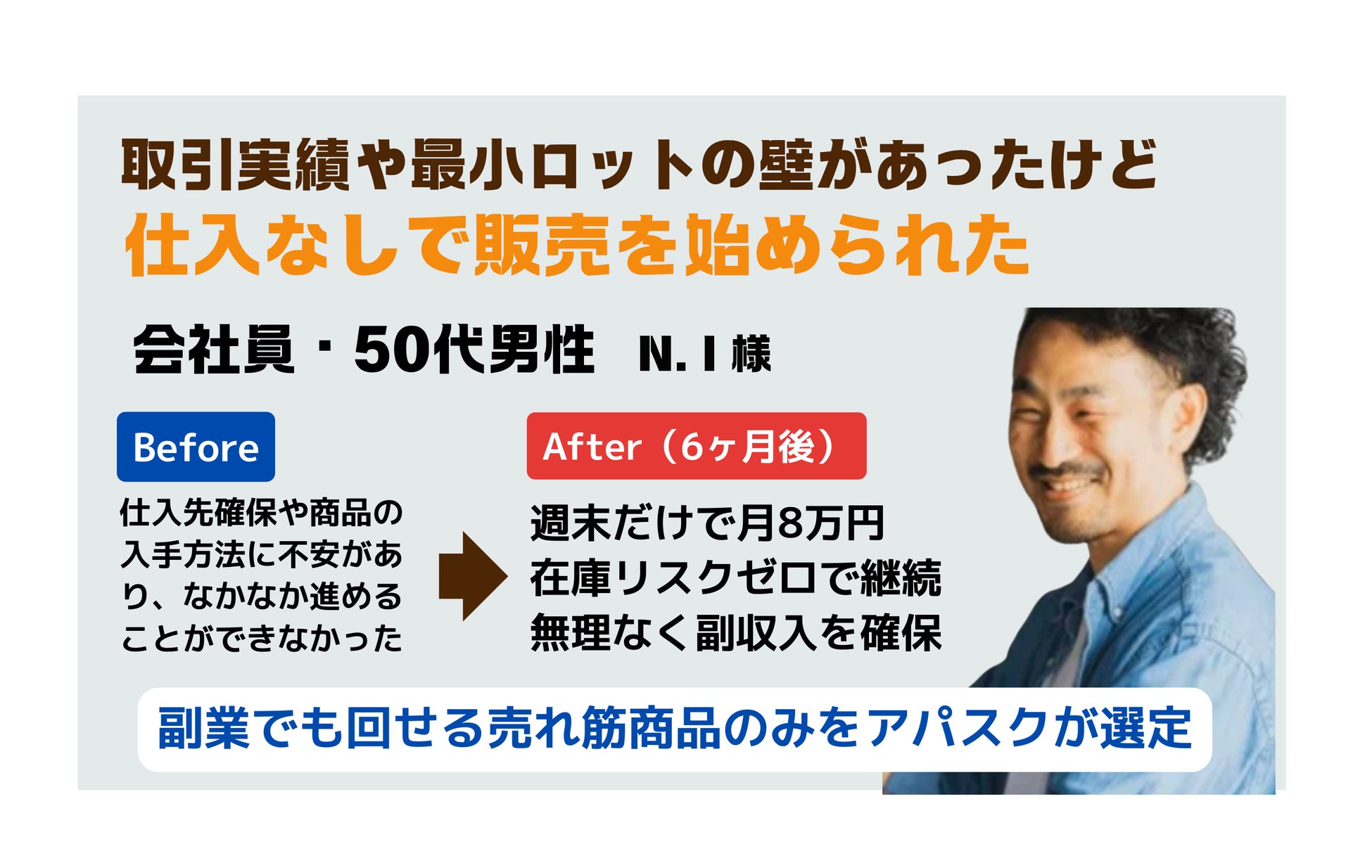 取引実績や最小ロットの壁があったけど
仕入なしで販売を始められた

会社員・50代男性 N.I 様

Before

仕入先確保や商品の入手方法に不安があり、なかなか進めることができなかった

After（6ヶ月後）

週末だけで月8万円
在庫リスクゼロで継続
無理なく副収入を確保

副業でも回せる売れ筋商品のみをアパスクが選定